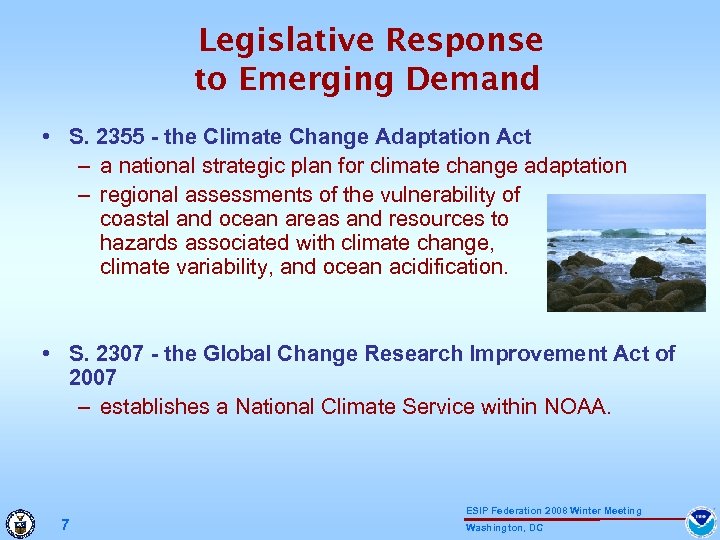 Legislative Response to Emerging Demand

• S. 2355 - the Climate Change Adaptation Act
– a national strategic plan for climate change adaptation
– regional assessments of the vulnerability of coastal and ocean areas and resources to hazards associated with climate change, climate variability, and ocean acidification.

• S. 2307 - the Global Change Research Improvement Act of 2007
– establishes a National Climate Service within NOAA.

7

ESIP Federation 2008 Winter Meeting
Washington, DC